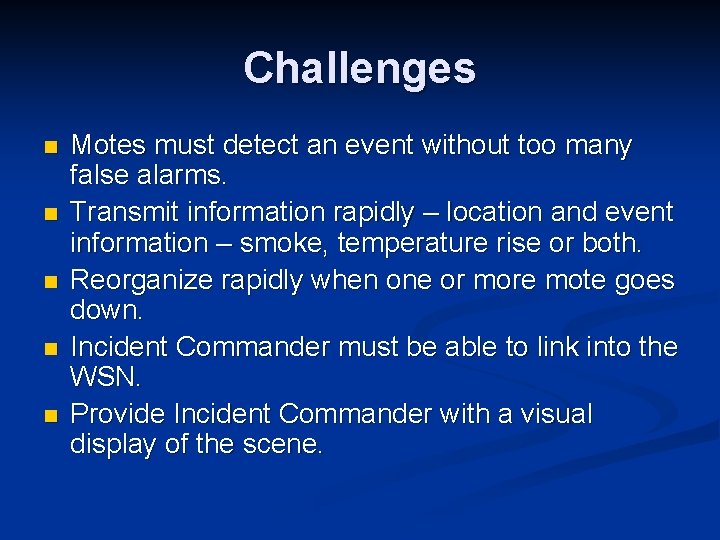 Challenges

- Motes must detect an event without too many false alarms.
- Transmit information rapidly – location and event information – smoke, temperature rise or both.
- Reorganize rapidly when one or more mote goes down.
- Incident Commander must be able to link into the WSN.
- Provide Incident Commander with a visual display of the scene.